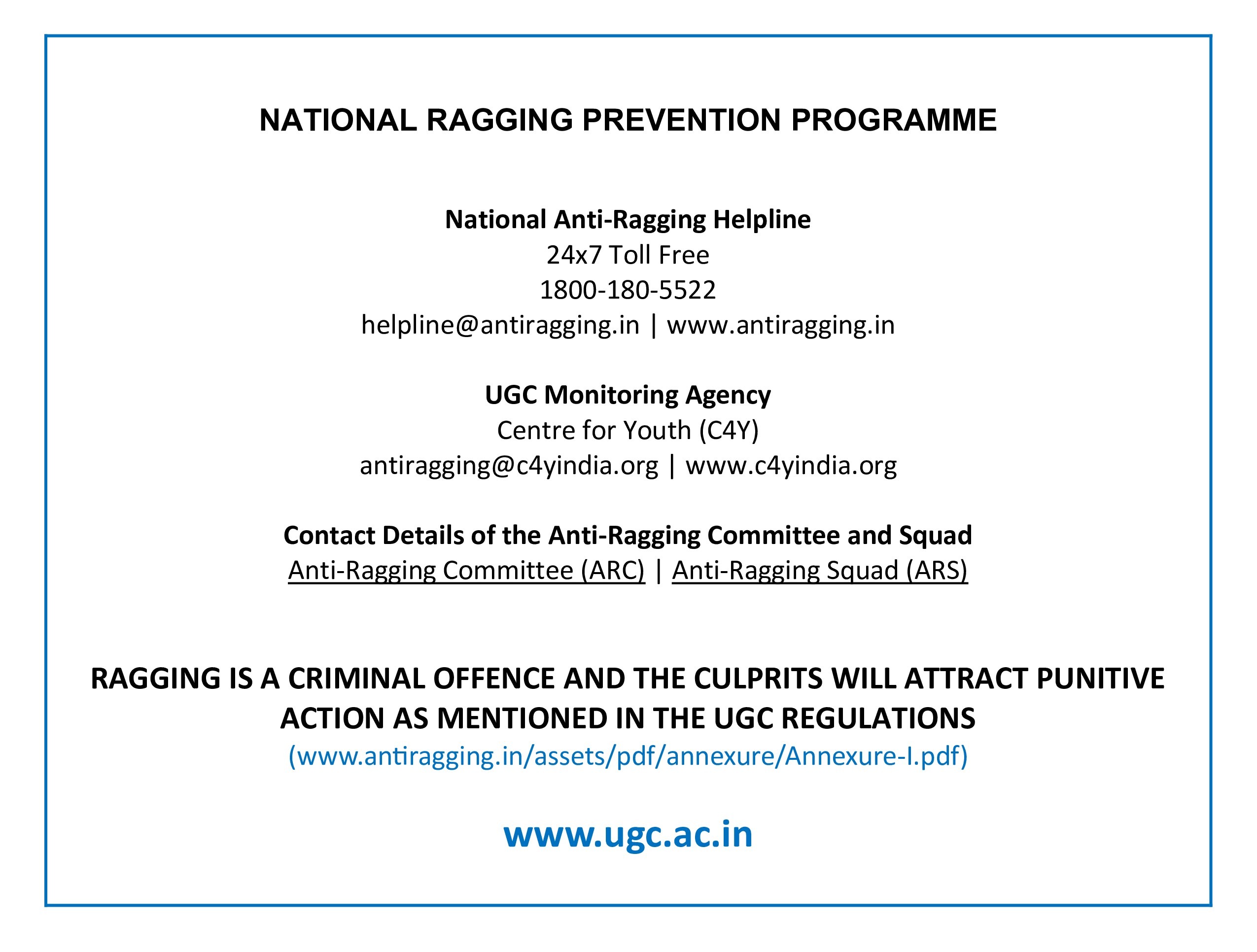 NATIONAL RAGGING PREVENTION PROGRAMME

National Anti-Ragging Helpline
24x7 Toll Free
1800-180-5522
helpline@antiragging.in | www.antiragging.in

UGC Monitoring Agency
Centre for Youth (C4Y)
antiragging@c4yindia.org | www.c4yindia.org

Contact Details of the Anti-Ragging Committee and Squad
Anti-Ragging Committee (ARC) | Anti-Ragging Squad (ARS)

RAGGING IS A CRIMINAL OFFENCE AND THE CULPRITS WILL ATTRACT PUNITIVE ACTION AS MENTIONED IN THE UGC REGULATIONS
(www.antiragging.in/assets/pdf/annexure/Annexure-I.pdf)

www.ugc.ac.in